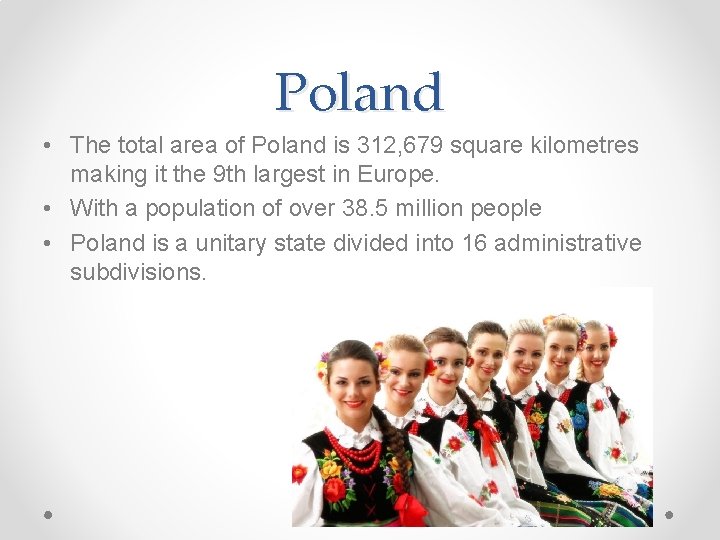 Poland

• The total area of Poland is 312,679 square kilometres making it the 9th largest in Europe.
• With a population of over 38.5 million people
• Poland is a unitary state divided into 16 administrative subdivisions.